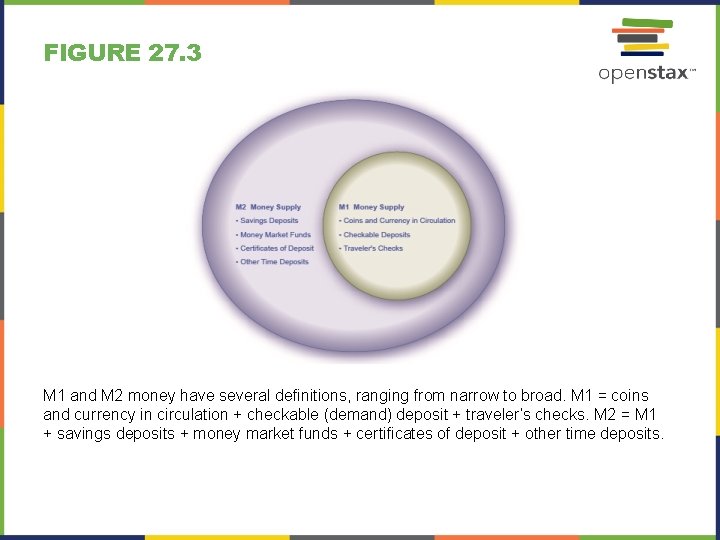 FIGURE 27.3

openstax™

M2 Money Supply
• Savings Deposits
• Money Market Funds
• Certificates of Deposit
• Other Time Deposits

M1 Money Supply
• Coins and Currency in Circulation
• Checkable Deposits
• Traveler's Checks

M1 and M2 money have several definitions, ranging from narrow to broad. M1 = coins and currency in circulation + checkable (demand) deposit + traveler's checks. M2 = M1 + savings deposits + money market funds + certificates of deposit + other time deposits.